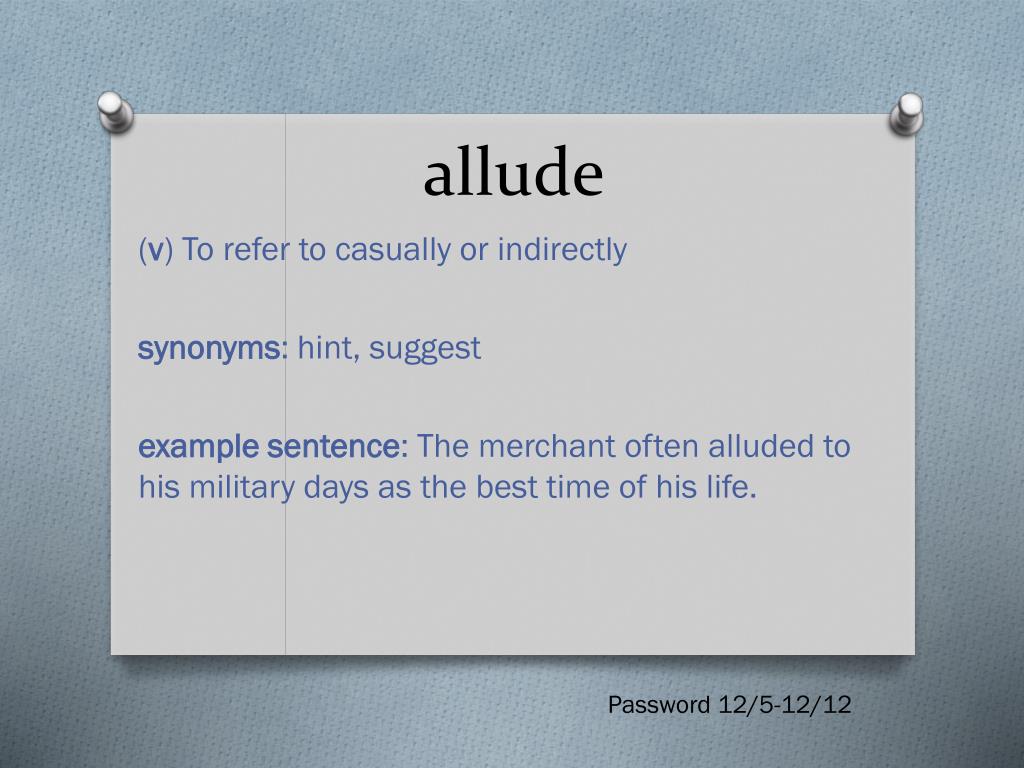 allude

(v) To refer to casually or indirectly

synonyms: hint, suggest

example sentence: The merchant often alluded to his military days as the best time of his life.

Password 12/5-12/12